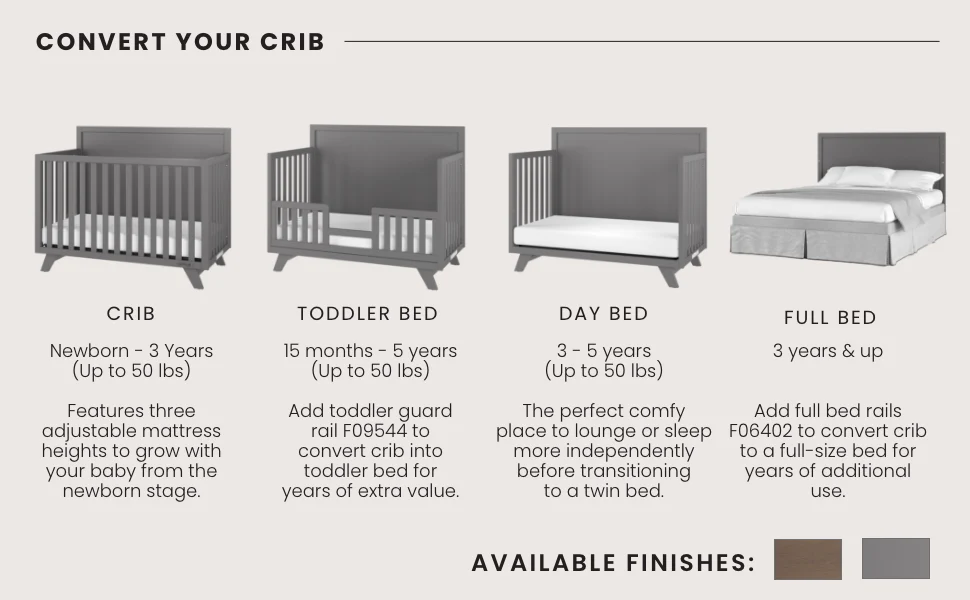 CONVERT YOUR CRIB

CRIB

Newborn - 3 Years
(Up to 50 lbs)

Features three adjustable mattress heights to grow with your baby from the newborn stage.

TODDLER BED

15 months - 5 years
(Up to 50 lbs)

Add toddler guard rail F09544 to convert crib into toddler bed for years of extra value.

DAY BED

3 - 5 years
(Up to 50 lbs)

The perfect comfy place to lounge or sleep more independently before transitioning to a twin bed.

FULL BED

3 years & up

Add full bed rails F06402 to convert crib to a full-size bed for years of additional use.

AVAILABLE FINISHES: